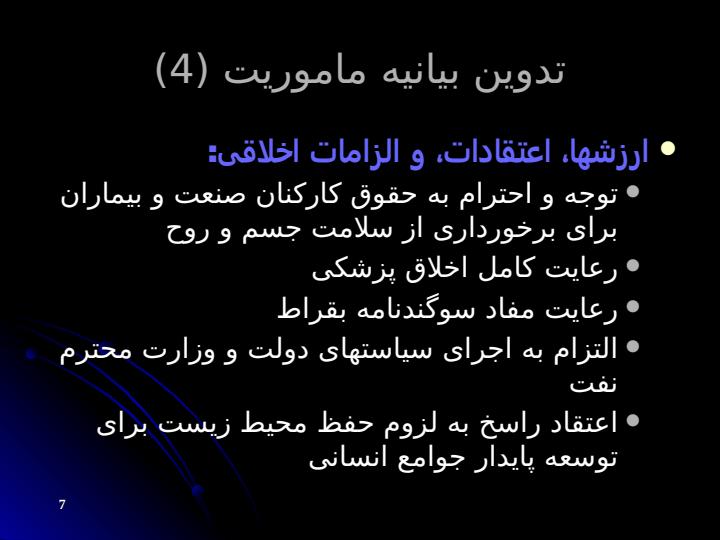 تدوین بیانیه ماموریت (4)

• ارزشها، اعتقادات، و الزامات اخلاقی:

• توجه و احترام به حقوق کارکنان صنعت و بیماران برای برخورداری از سلامت جسم و روح

• رعایت کامل اخلاق پزشکی

• رعایت مفاد سوگندنامه بقراط

• التزام به اجرای سیاستهای دولت و وزارت محترم نفت

• اعتقاد راسخ به لزوم حفظ محیط زیست برای توسعه پایدار جوامع انسانی

7